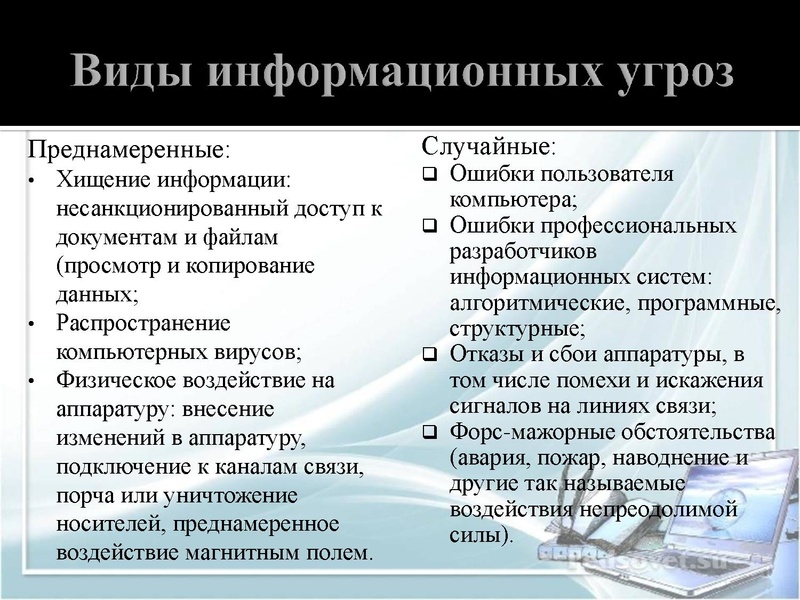 Виды информационных угроз

Преднамеренные:
• Хищение информации: несанкционированный доступ к документам и файлам (просмотр и копирование данных;
• Распространение компьютерных вирусов;
• Физическое воздействие на аппаратуру: внесение изменений в аппаратуру, подключение к каналам связи, порча или уничтожение носителей, преднамеренное воздействие магнитным полем.

Случайные:
❑ Ошибки пользователя компьютера;
❑ Ошибки профессиональных разработчиков информационных систем: алгоритмические, программные, структурные;
❑ Отказы и сбои аппаратуры, в том числе помехи и искажения сигналов на линиях связи;
❑ Форс-мажорные обстоятельства (авария, пожар, наводнение и другие так называемые воздействия непреодолимой силы).

pedsovet.su